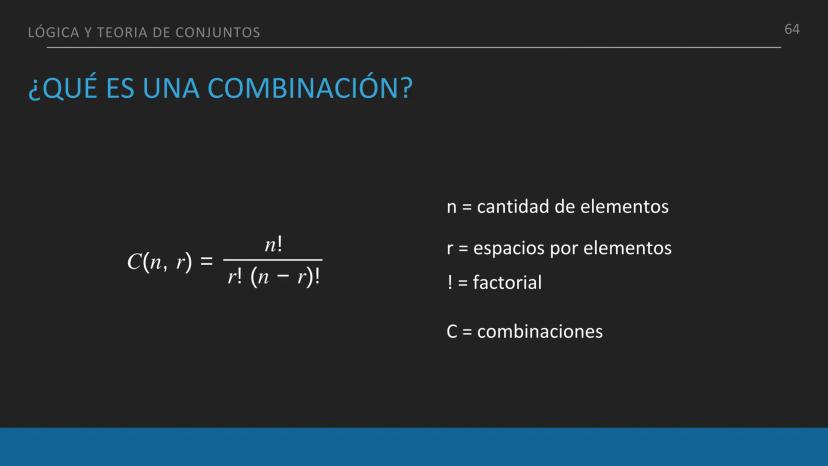 LÓGICA Y TEORIA DE CONJUNTOS

64

¿QUÉ ES UNA COMBINACIÓN?

$C(n, r) = \frac{n!}{r!\,(n-r)!}$

n = cantidad de elementos

r = espacios por elementos

! = factorial

C = combinaciones